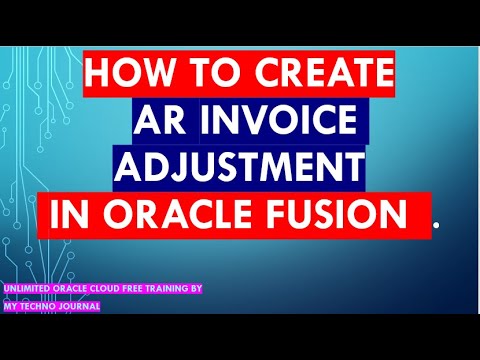 HOW TO CREATE
AR INVOICE
ADJUSTMENT
IN ORACLE FUSION .

UNLIMITED ORACLE CLOUD FREE TRAINING BY
MY TECHNO JOURNAL